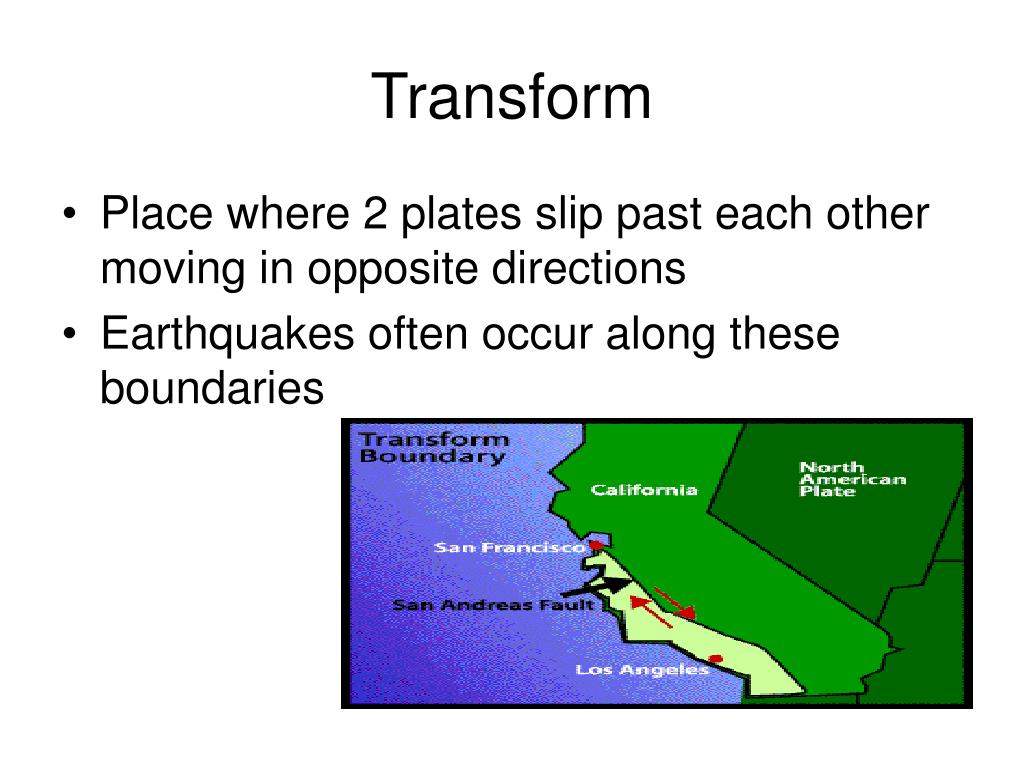 Transform

• Place where 2 plates slip past each other moving in opposite directions
• Earthquakes often occur along these boundaries

Transform Boundary

California

North American Plate

San Francisco

San Andreas Fault

Los Angeles